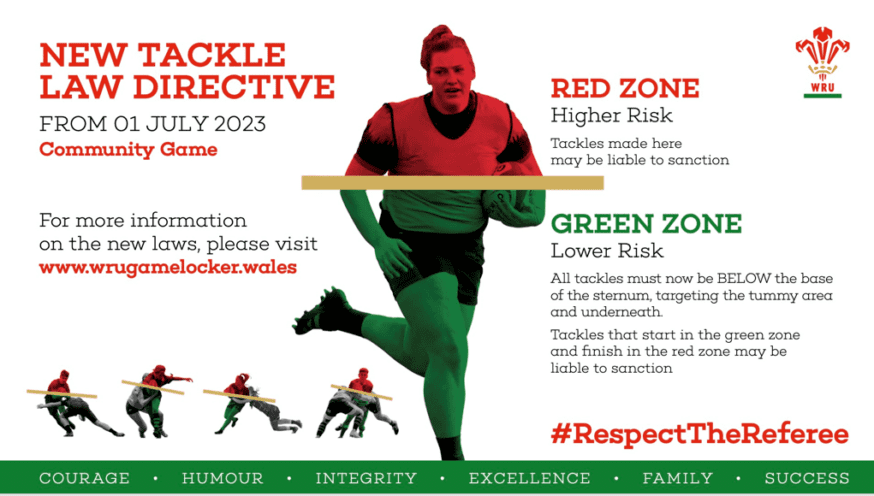 NEW TACKLE LAW DIRECTIVE

FROM 01 JULY 2023

Community Game

For more information on the new laws, please visit
www.wrugamelocker.wales

WRU

RED ZONE
Higher Risk

Tackles made here may be liable to sanction

GREEN ZONE
Lower Risk

All tackles must now be BELOW the base of the sternum, targeting the tummy area and underneath.

Tackles that start in the green zone and finish in the red zone may be liable to sanction

#RespectTheReferee

COURAGE • HUMOUR • INTEGRITY • EXCELLENCE • FAMILY • SUCCESS